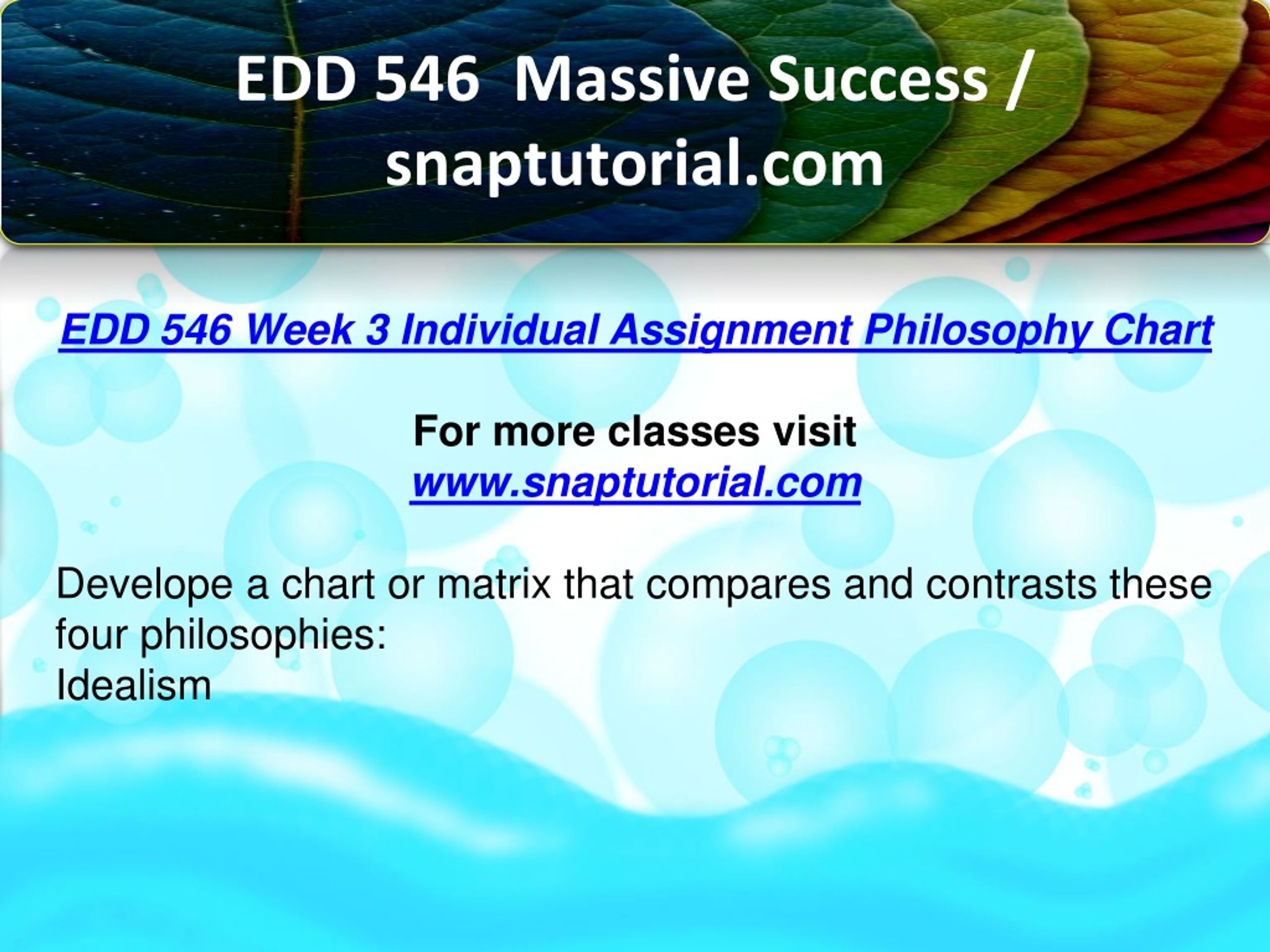 EDD 546 Massive Success / snaptutorial.com

EDD 546 Week 3 Individual Assignment Philosophy Chart

For more classes visit
www.snaptutorial.com

Develope a chart or matrix that compares and contrasts these four philosophies:
Idealism